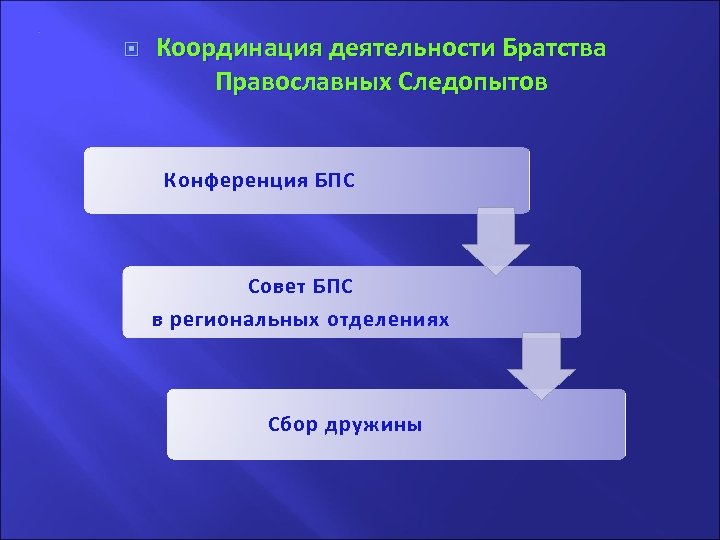 Координация деятельности Братства Православных Следопытов

Конференция БПС

Совет БПС
в региональных отделениях

Сбор дружины